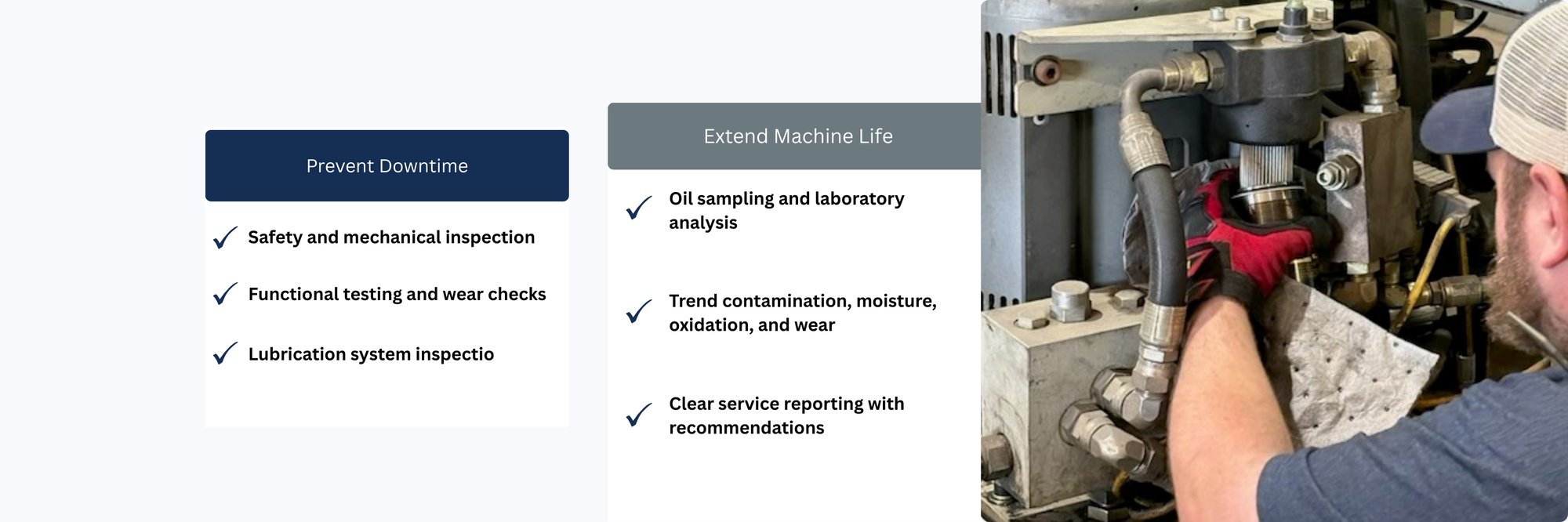 Prevent Downtime

✓ Safety and mechanical inspection

✓ Functional testing and wear checks

✓ Lubrication system inspectio

Extend Machine Life

✓ Oil sampling and laboratory analysis

✓ Trend contamination, moisture, oxidation, and wear

✓ Clear service reporting with recommendations